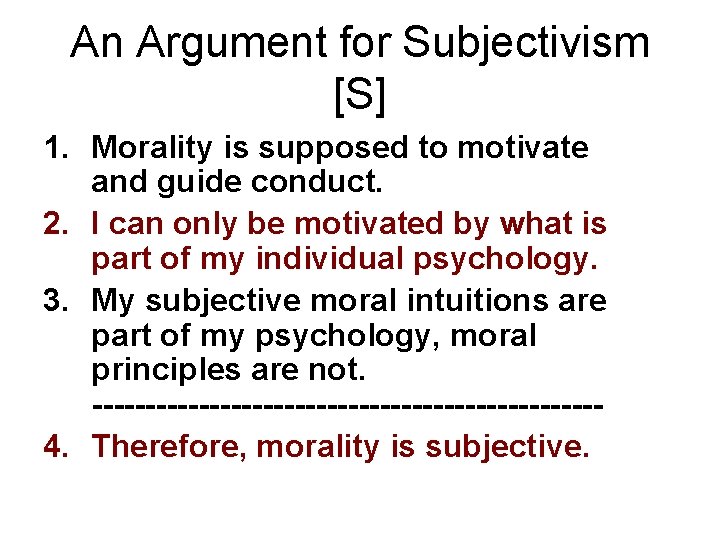 An Argument for Subjectivism [S]

1. Morality is supposed to motivate and guide conduct.
2. I can only be motivated by what is part of my individual psychology.
3. My subjective moral intuitions are part of my psychology, moral principles are not.
---------------------------------------------
4. Therefore, morality is subjective.